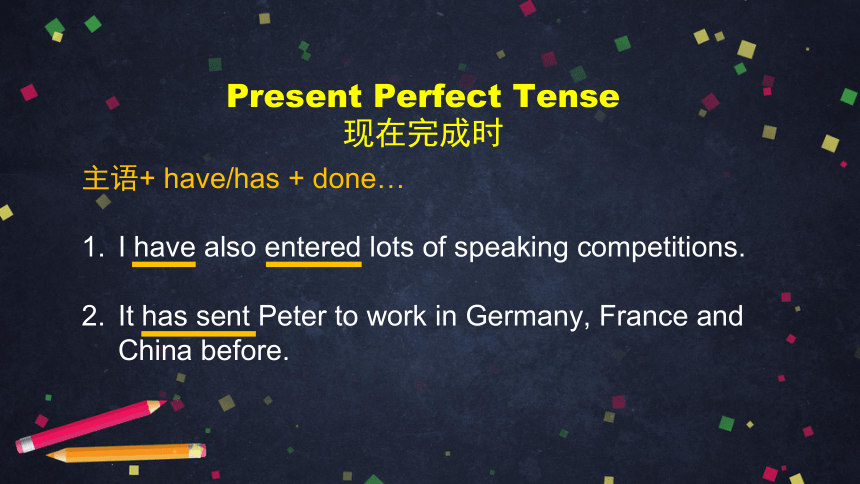 Present Perfect Tense
现在完成时

主语+ have/has + done…

1. I have also entered lots of speaking competitions.

2. It has sent Peter to work in Germany, France and China before.